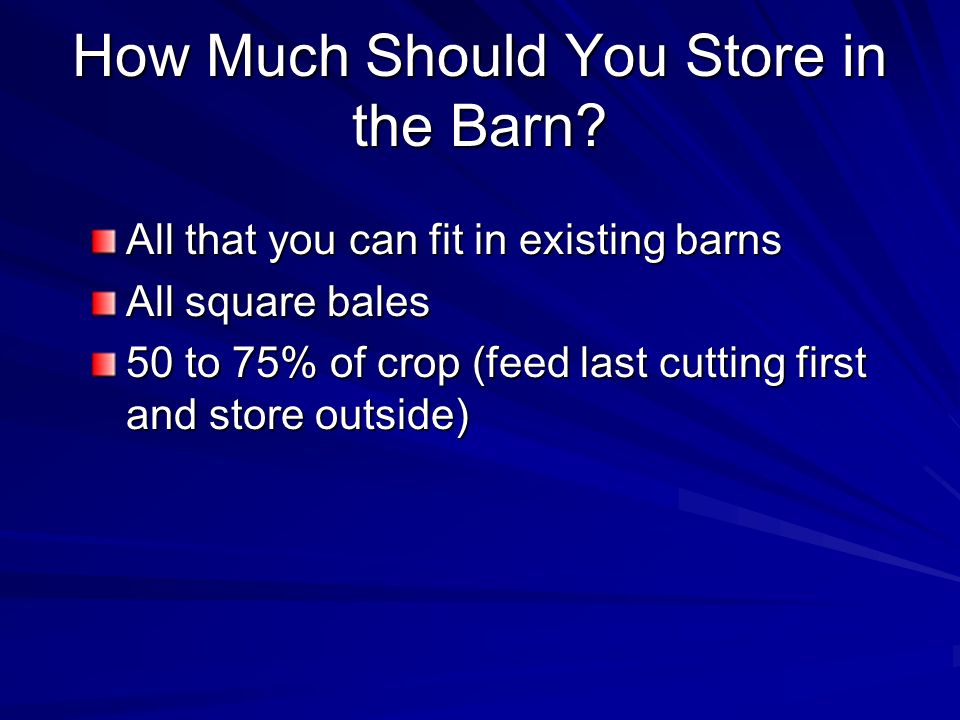 How Much Should You Store in the Barn?

- All that you can fit in existing barns
- All square bales
- 50 to 75% of crop (feed last cutting first and store outside)